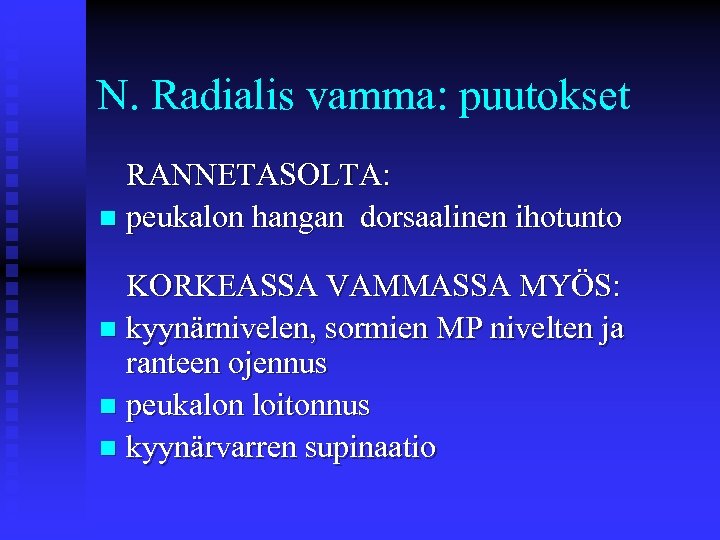 N. Radialis vamma: puutokset

RANNETASOLTA:

- peukalon hangan dorsaalinen ihotunto

KORKEASSA VAMMASSA MYÖS:

- kyynärnivelen, sormien MP nivelten ja ranteen ojennus
- peukalon loitonnus
- kyynärvarren supinaatio